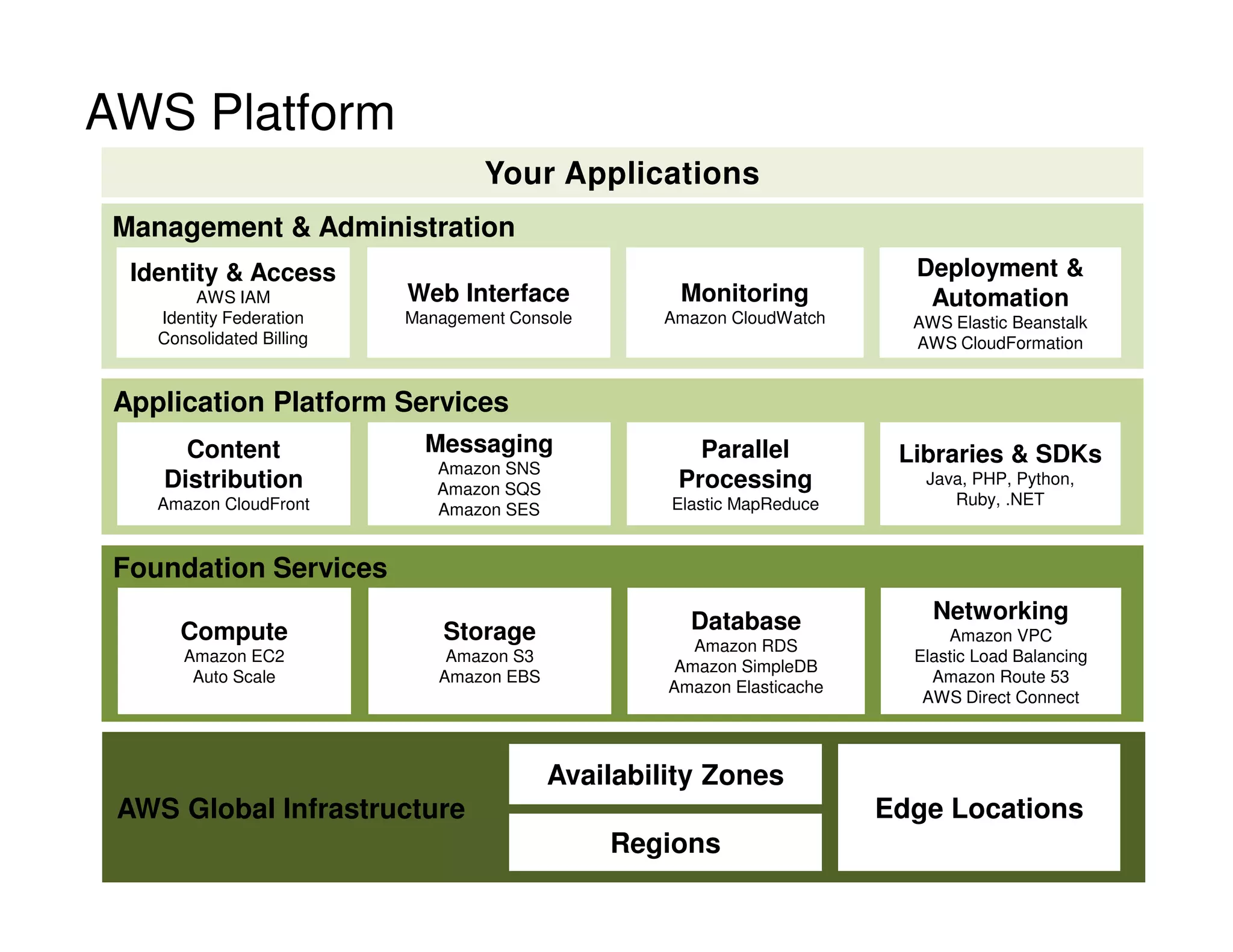 AWS Platform

Your Applications

Management & Administration

Identity & Access
AWS IAM
Identity Federation
Consolidated Billing

Web Interface
Management Console

Monitoring
Amazon CloudWatch

Deployment & Automation
AWS Elastic Beanstalk
AWS CloudFormation

Application Platform Services

Content Distribution
Amazon CloudFront

Messaging
Amazon SNS
Amazon SQS
Amazon SES

Parallel Processing
Elastic MapReduce

Libraries & SDKs
Java, PHP, Python, Ruby, .NET

Foundation Services

Compute
Amazon EC2
Auto Scale

Storage
Amazon S3
Amazon EBS

Database
Amazon RDS
Amazon SimpleDB
Amazon Elasticache

Networking
Amazon VPC
Elastic Load Balancing
Amazon Route 53
AWS Direct Connect

AWS Global Infrastructure

Availability Zones

Regions

Edge Locations